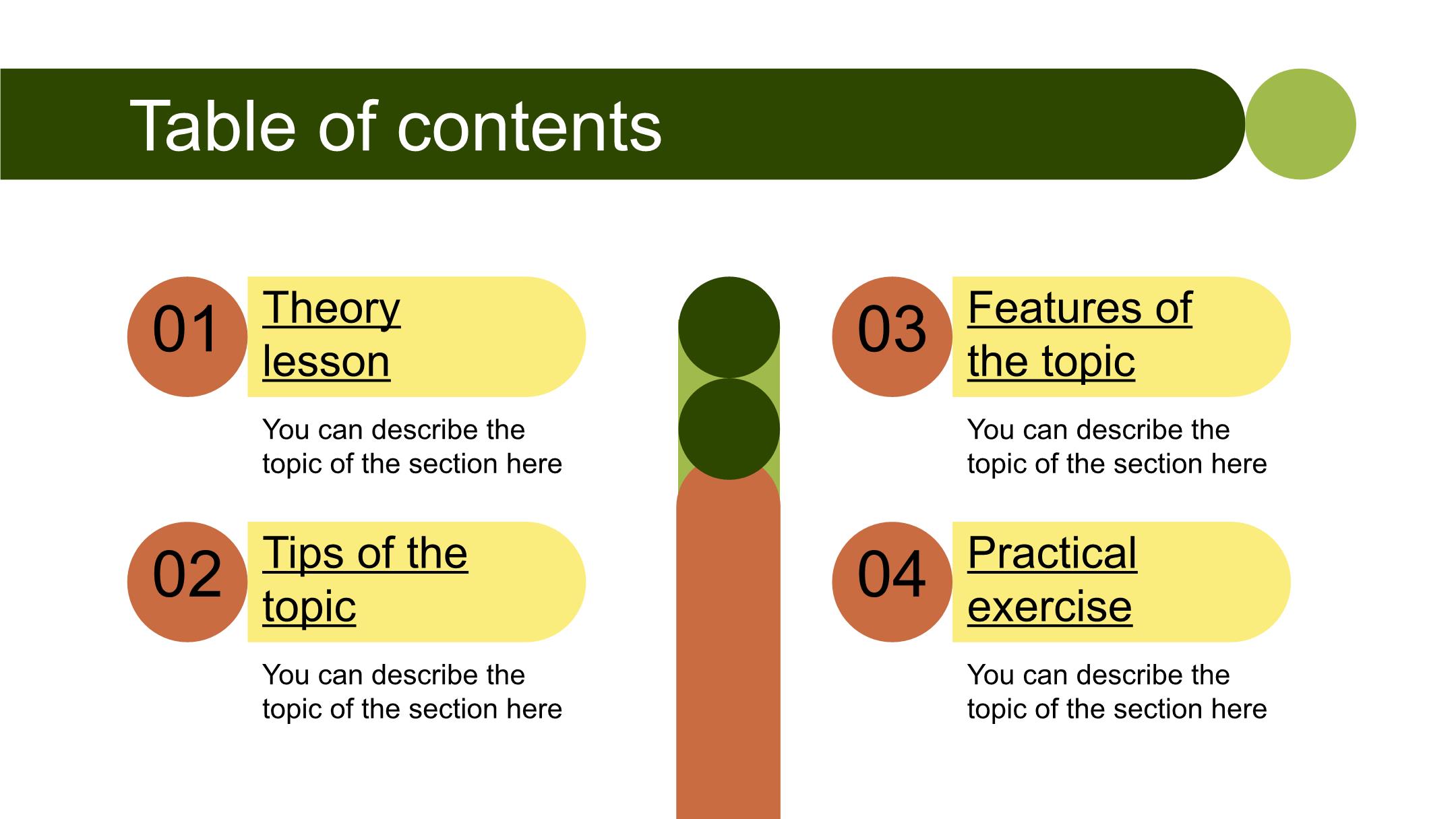 Table of contents

01
Theory lesson

You can describe the topic of the section here

02
Tips of the topic

You can describe the topic of the section here

03
Features of the topic

You can describe the topic of the section here

04
Practical exercise

You can describe the topic of the section here